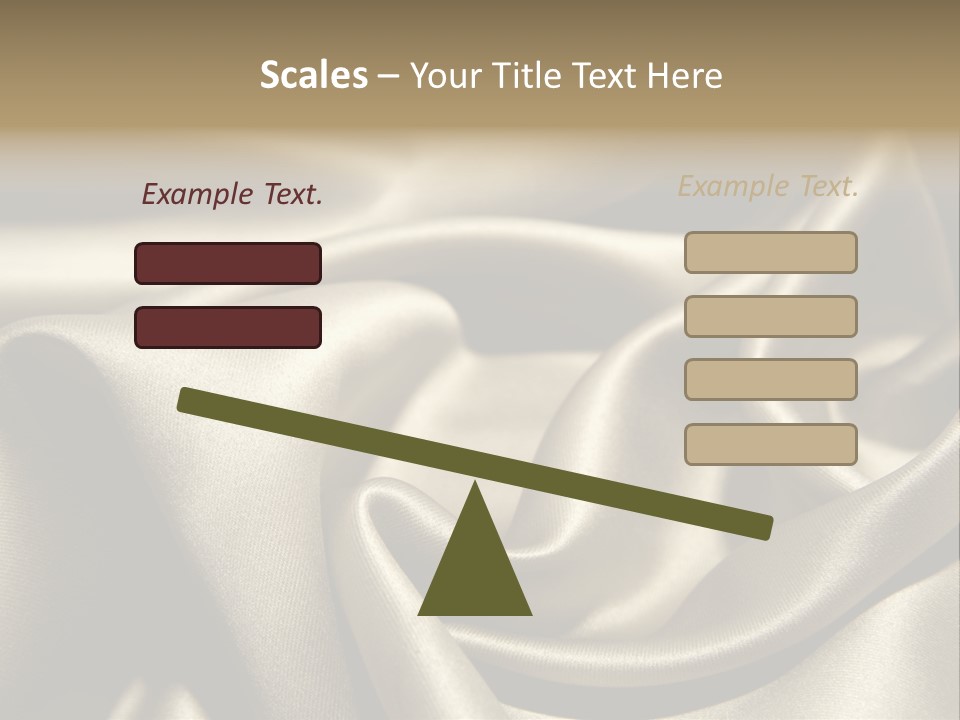 Scales – Your Title Text Here

Example Text.

Example Text.